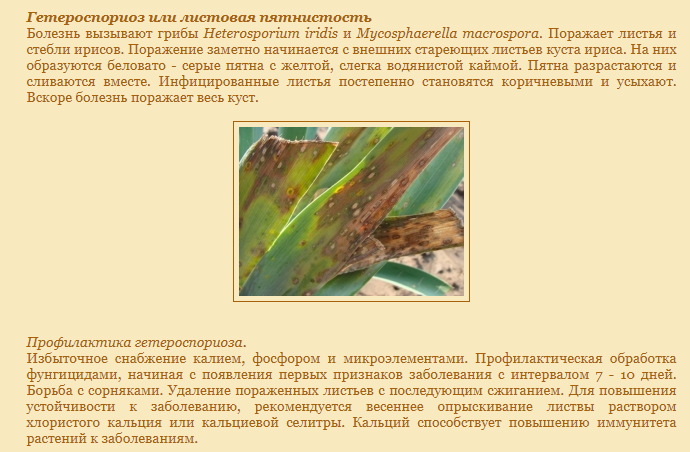 Гетероспориоз или листовая пятнистость
Болезнь вызывают грибы Heterosporium iridis и Mycosphaerella macrospora. Поражает листья и стебли ирисов. Поражение заметно начинается с внешних стареющих листьев куста ириса. На них образуются беловато - серые пятна с желтой, слегка водянистой каймой. Пятна разрастаются и сливаются вместе. Инфицированные листья постепенно становятся коричневыми и усыхают. Вскоре болезнь поражает весь куст.

Профилактика гетероспориоза.
Избыточное снабжение калием, фосфором и микроэлементами. Профилактическая обработка фунгицидами, начиная с появления первых признаков заболевания с интервалом 7 - 10 дней. Борьба с сорняками. Удаление пораженных листьев с последующим сжиганием. Для повышения устойчивости к заболеванию, рекомендуется весеннее опрыскивание листвы раствором хлористого кальция или кальциевой селитры. Кальций способствует повышению иммунитета растений к заболеваниям.